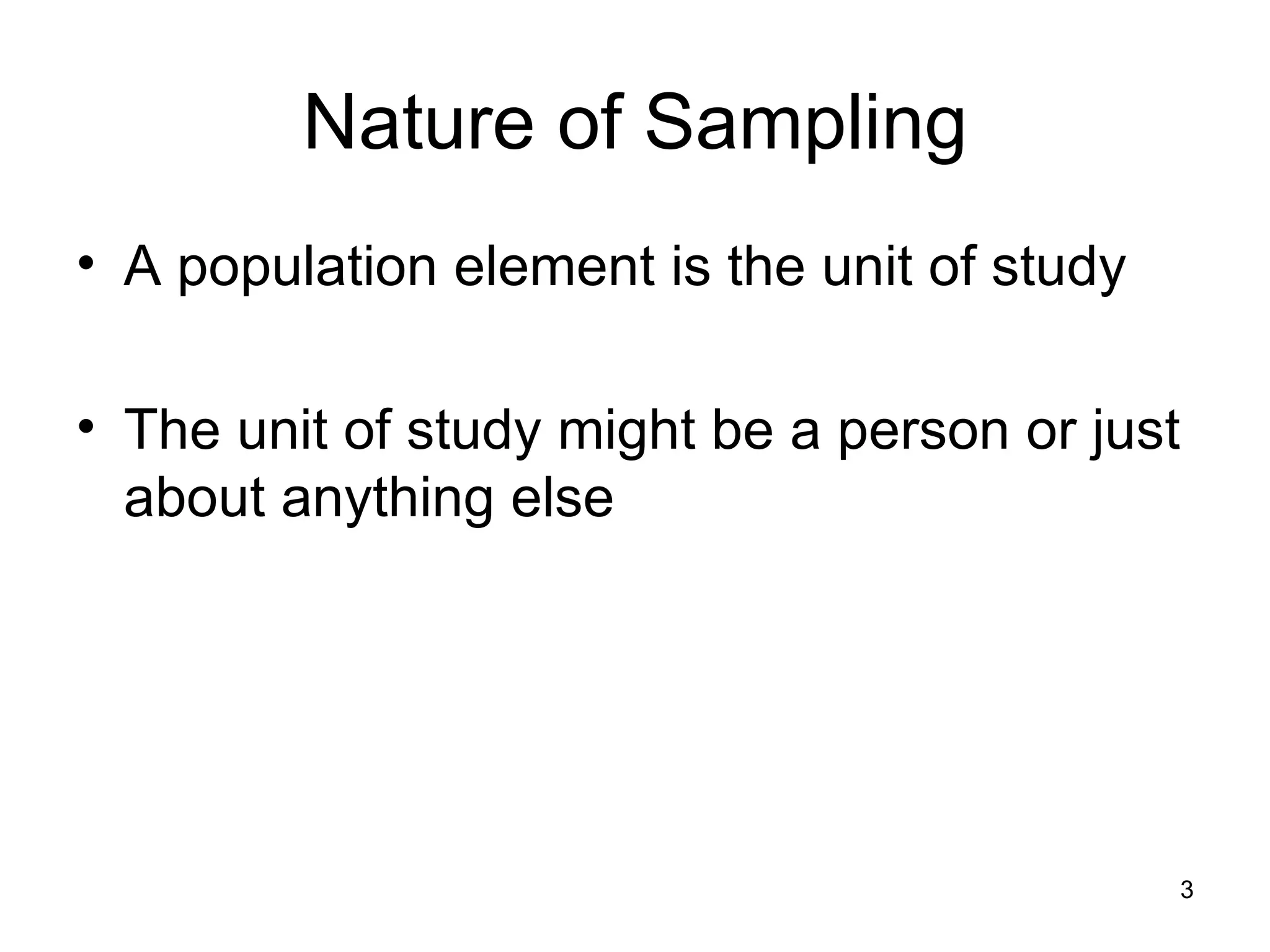 Nature of Sampling

• A population element is the unit of study

• The unit of study might be a person or just about anything else

3